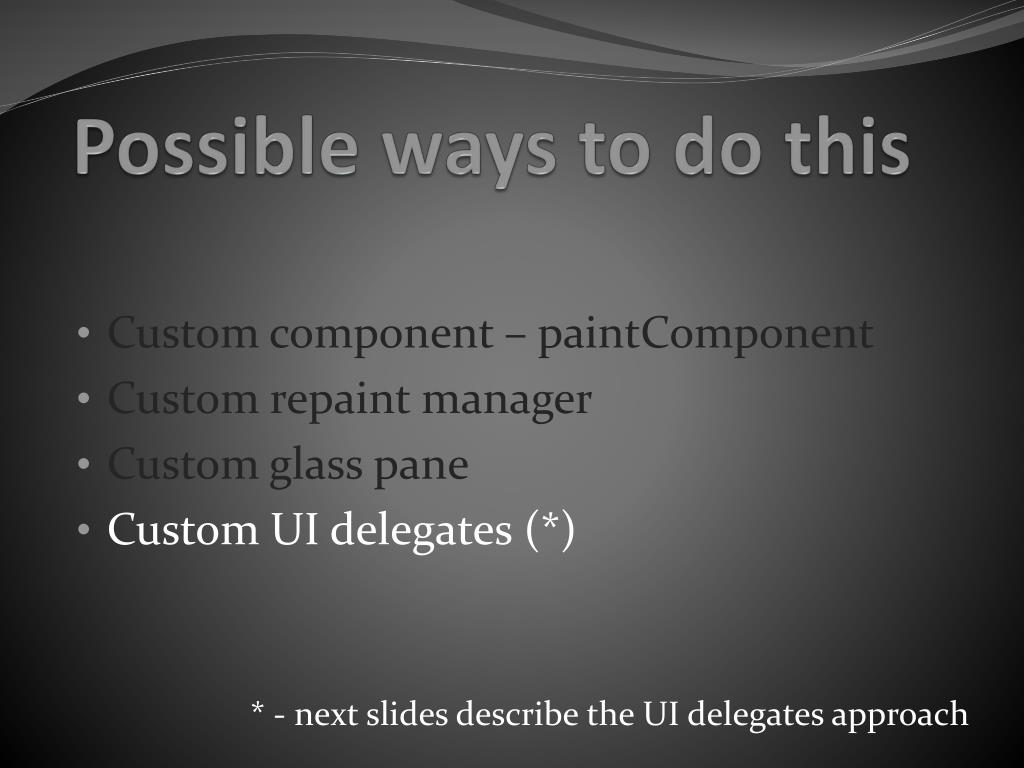 Possible ways to do this

• Custom component – paintComponent
• Custom repaint manager
• Custom glass pane
• Custom UI delegates (*)

* - next slides describe the UI delegates approach